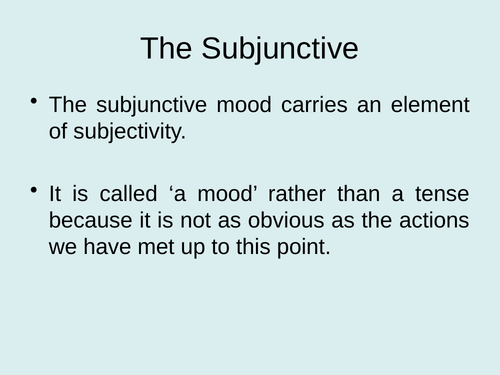 The Subjunctive

• The subjunctive mood carries an element of subjectivity.

• It is called ‘a mood’ rather than a tense because it is not as obvious as the actions we have met up to this point.